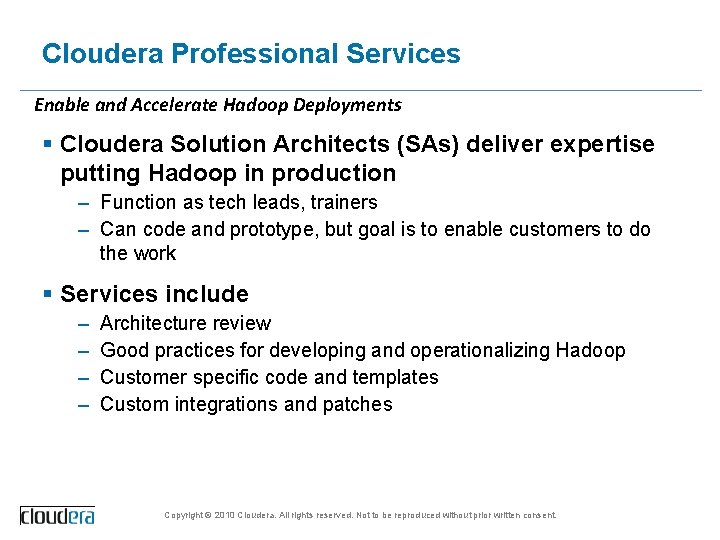 Cloudera Professional Services

Enable and Accelerate Hadoop Deployments

▪ Cloudera Solution Architects (SAs) deliver expertise putting Hadoop in production
– Function as tech leads, trainers
– Can code and prototype, but goal is to enable customers to do the work

▪ Services include
– Architecture review
– Good practices for developing and operationalizing Hadoop
– Customer specific code and templates
– Custom integrations and patches

cloudera

Copyright © 2010 Cloudera. All rights reserved. Not to be reproduced without prior written consent.